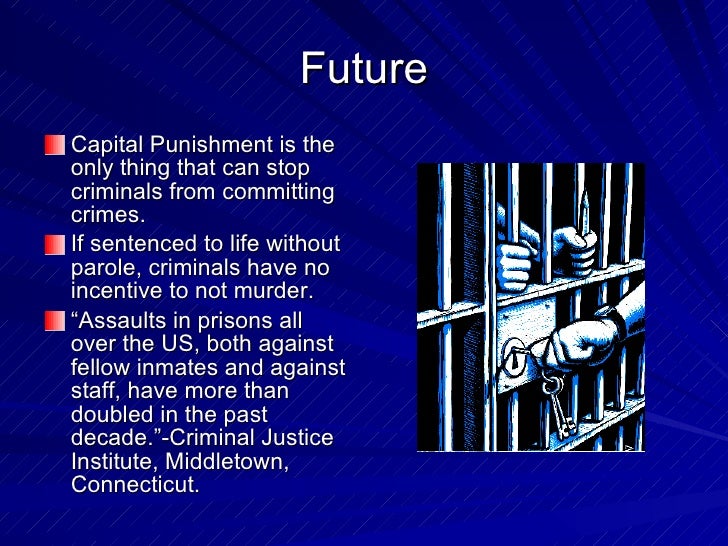 Future

Capital Punishment is the only thing that can stop criminals from committing crimes.

If sentenced to life without parole, criminals have no incentive to not murder.

“Assaults in prisons all over the US, both against fellow inmates and against staff, have more than doubled in the past decade.”-Criminal Justice Institute, Middletown, Connecticut.